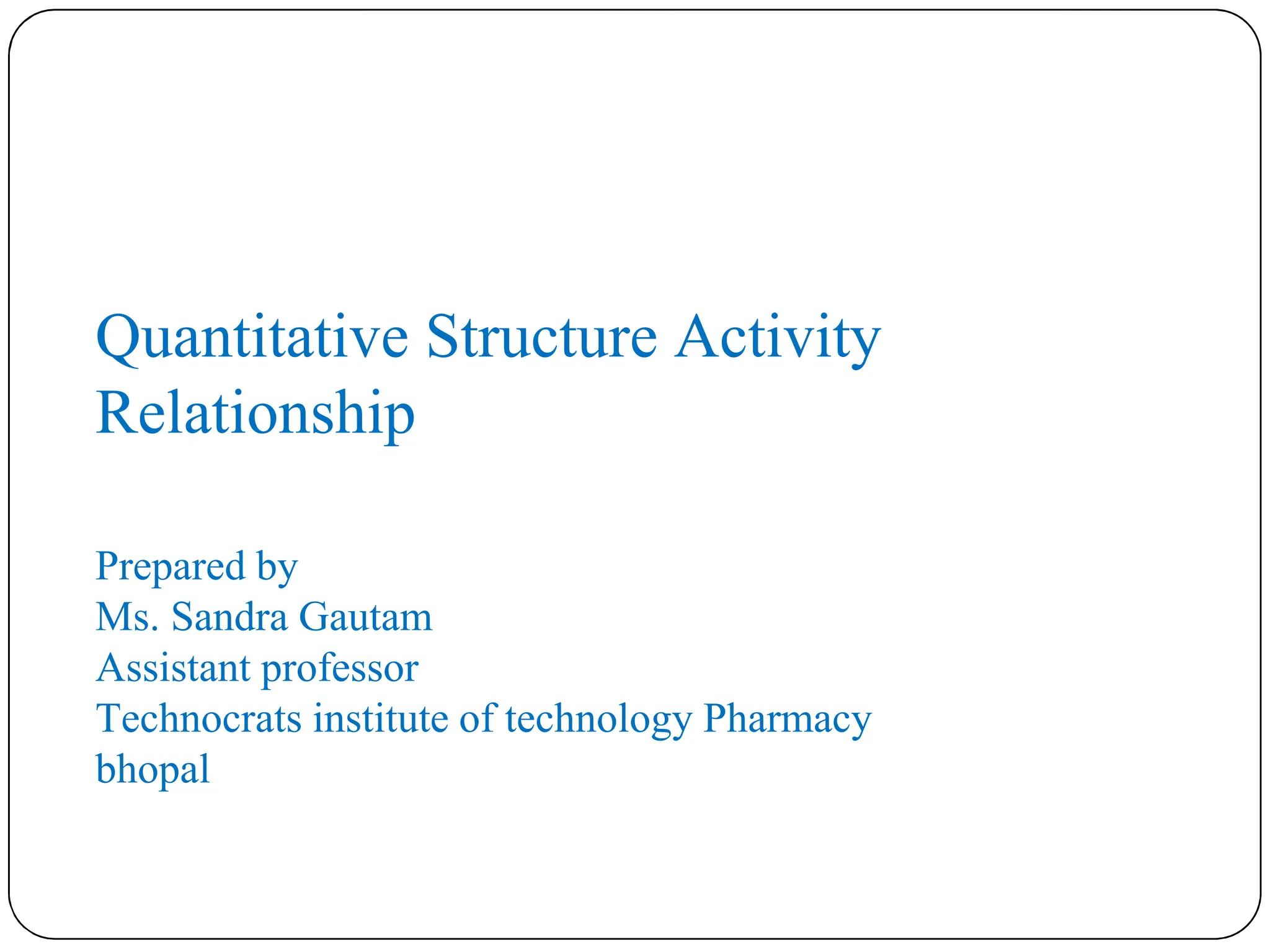 Quantitative Structure Activity Relationship

Prepared by
Ms. Sandra Gautam
Assistant professor
Technocrats institute of technology Pharmacy bhopal